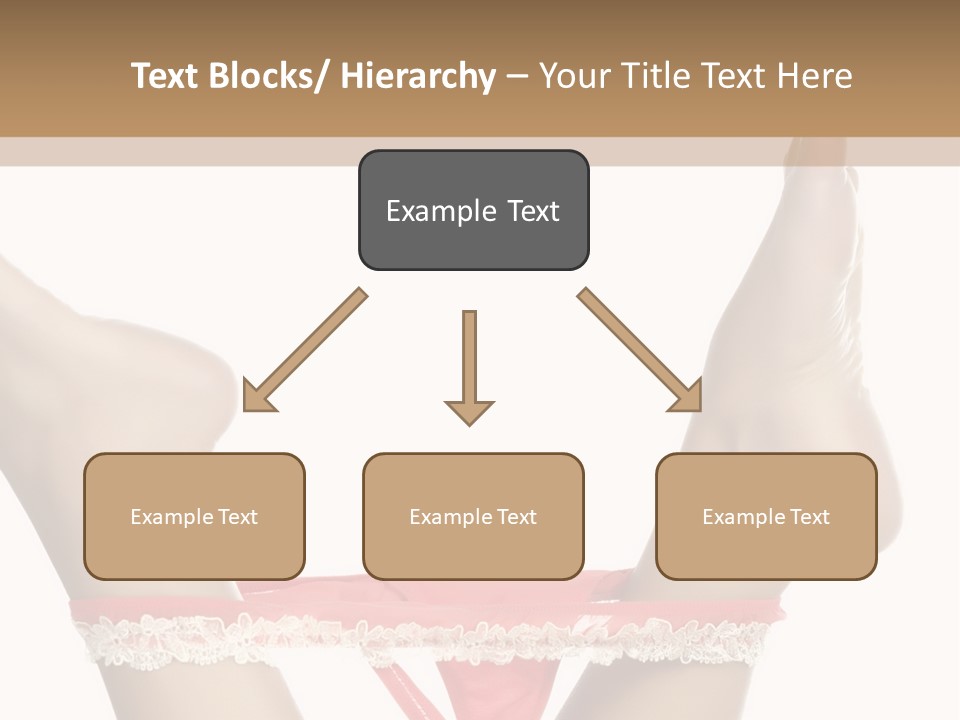 Text Blocks/ Hierarchy – Your Title Text Here

Example Text

Example Text

Example Text

Example Text